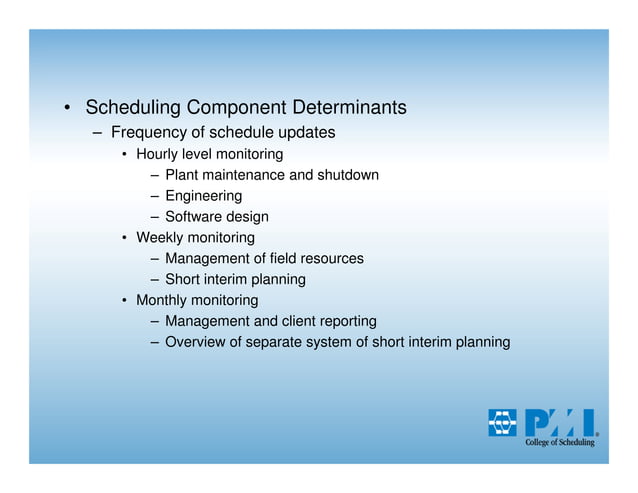 • Scheduling Component Determinants
– Frequency of schedule updates
• Hourly level monitoring
– Plant maintenance and shutdown
– Engineering
– Software design
• Weekly monitoring
– Management of field resources
– Short interim planning
• Monthly monitoring
– Management and client reporting
– Overview of separate system of short interim planning

PMI®
College of Scheduling